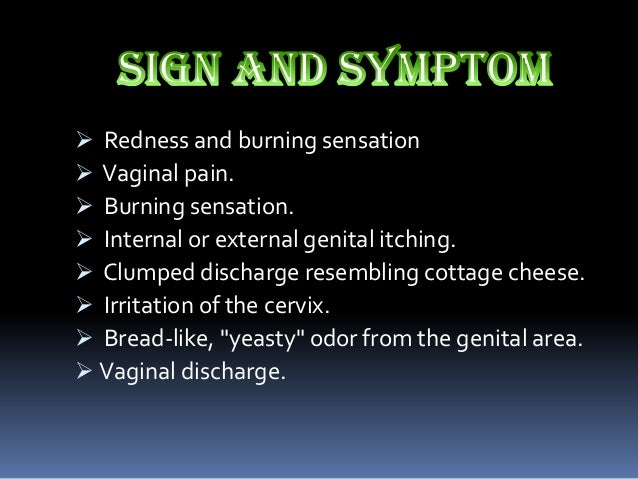 SIGN AND SYMPTOM

➢ Redness and burning sensation
➢ Vaginal pain.
➢ Burning sensation.
➢ Internal or external genital itching.
➢ Clumped discharge resembling cottage cheese.
➢ Irritation of the cervix.
➢ Bread-like, "yeasty" odor from the genital area.
➢ Vaginal discharge.